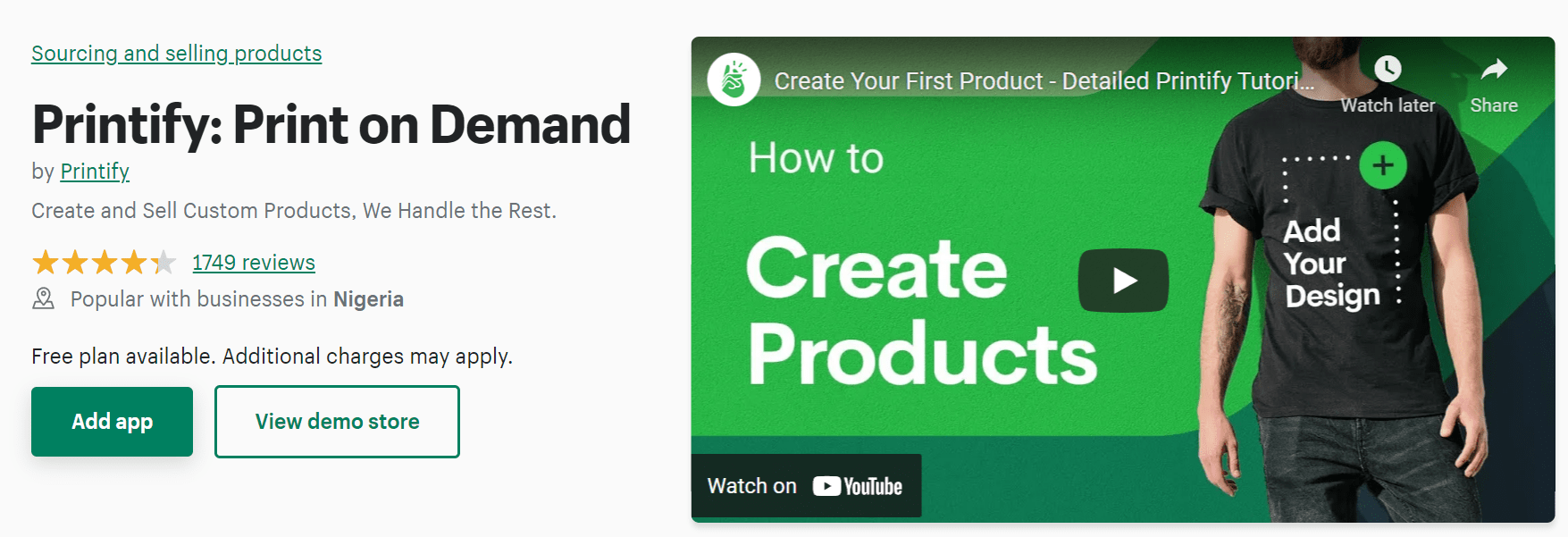 Sourcing and selling products

Printify: Print on Demand

by Printify

Create and Sell Custom Products, We Handle the Rest.

1749 reviews

Popular with businesses in Nigeria

Free plan available. Additional charges may apply.

Add app

View demo store

Create Your First Product - Detailed Printify Tutori...

Watch later

Share

How to

Create Products

Add Your Design

Watch on YouTube